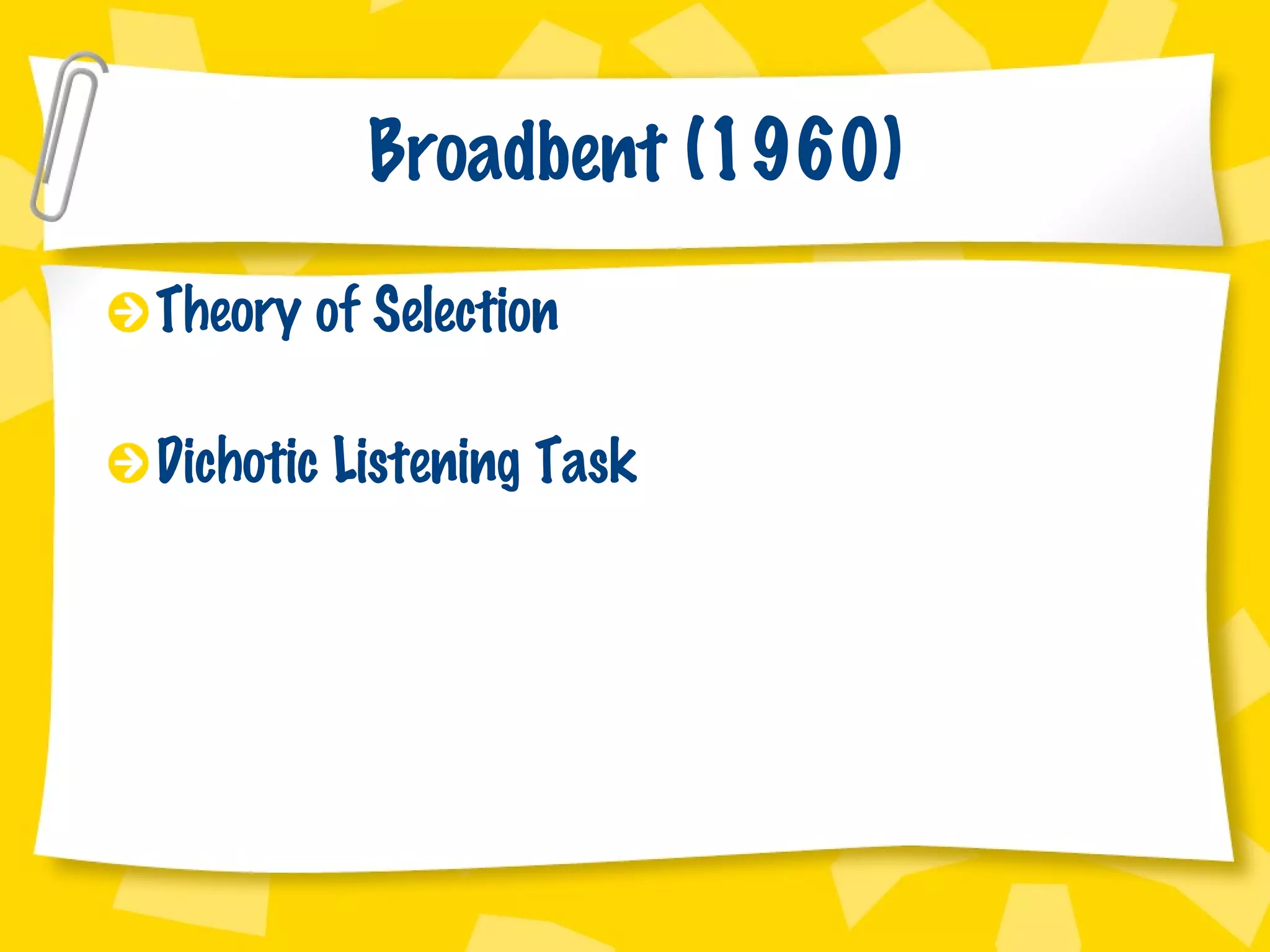 Broadbent (1960)

Theory of Selection

Dichotic Listening Task